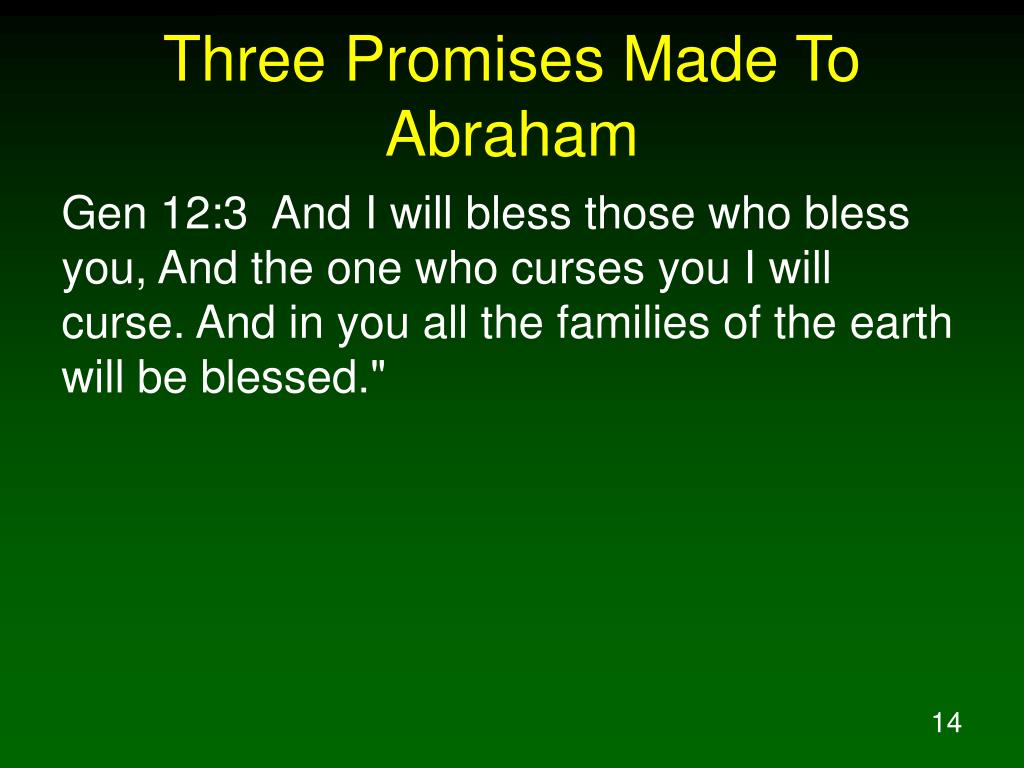 Three Promises Made To Abraham

Gen 12:3  And I will bless those who bless you, And the one who curses you I will curse. And in you all the families of the earth will be blessed."

14